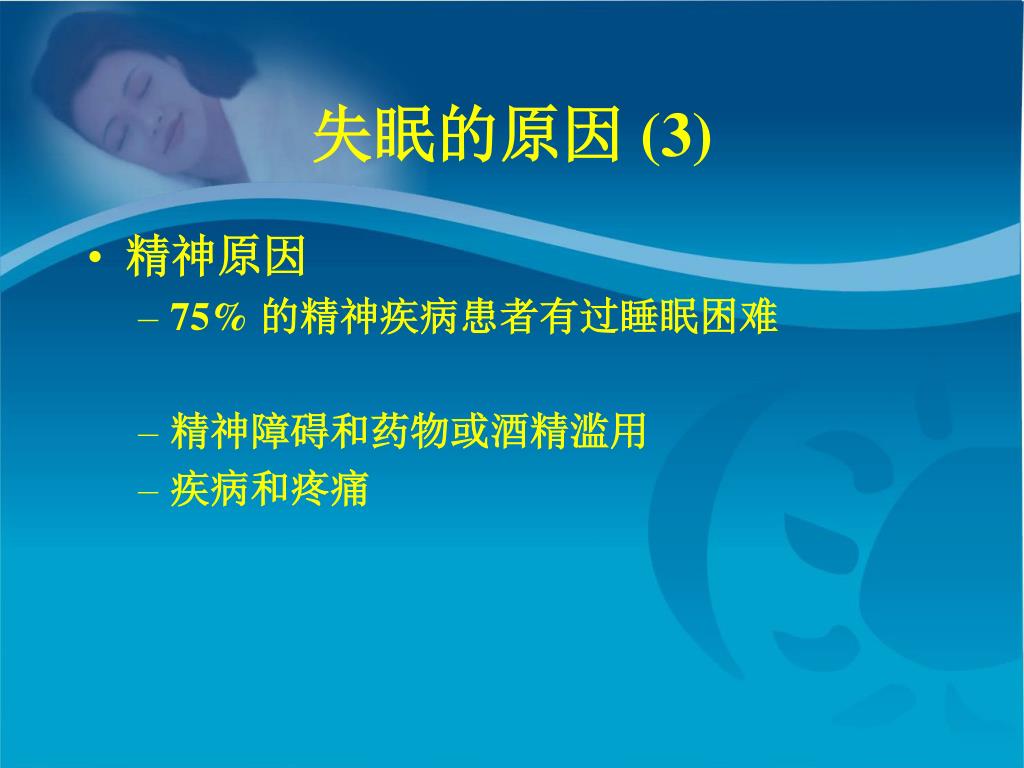 失眠的原因 (3)

• 精神原因
– 75% 的精神疾病患者有过睡眠困难

– 精神障碍和药物或酒精滥用
– 疾病和疼痛